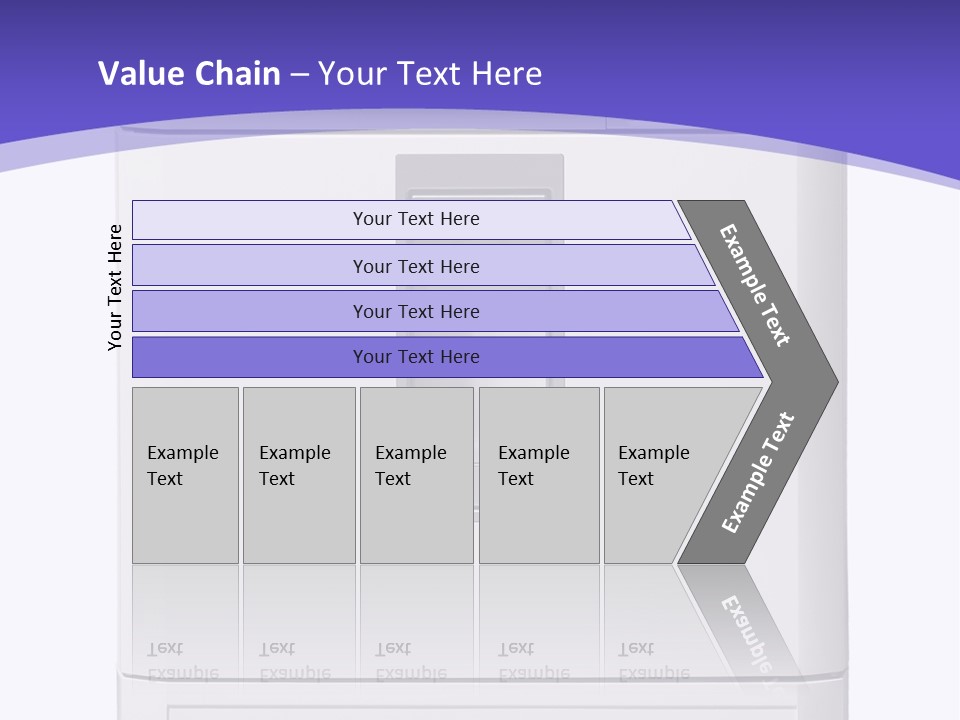 Value Chain – Your Text Here

Your Text Here

Your Text Here

Your Text Here

Your Text Here

Your Text Here

Example Text

Example Text

Example Text

Example Text

Example Text

Example Text

Example Text